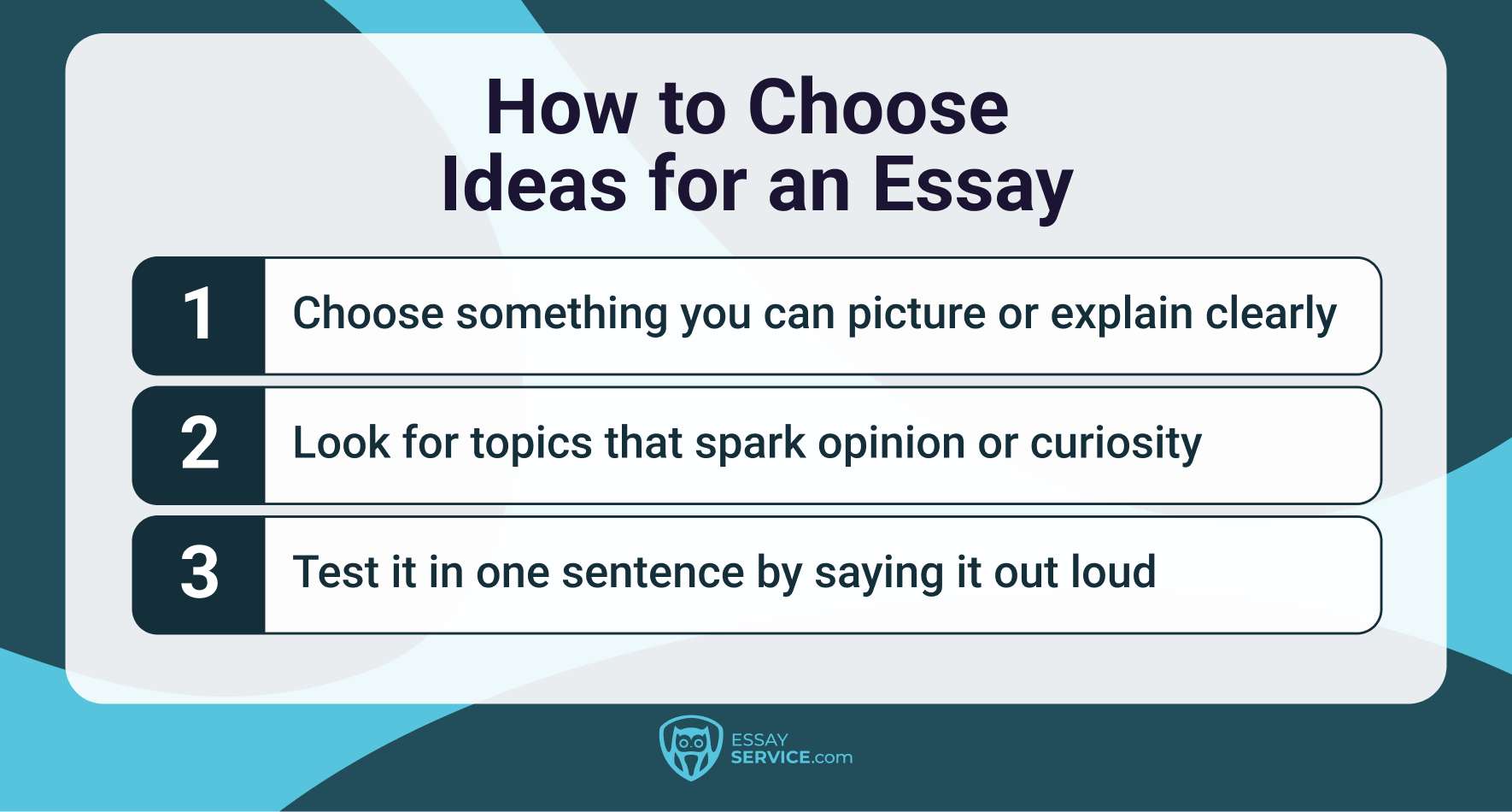 How to Choose Ideas for an Essay

1 Choose something you can picture or explain clearly

2 Look for topics that spark opinion or curiosity

3 Test it in one sentence by saying it out loud

ESSAY SERVICE.com